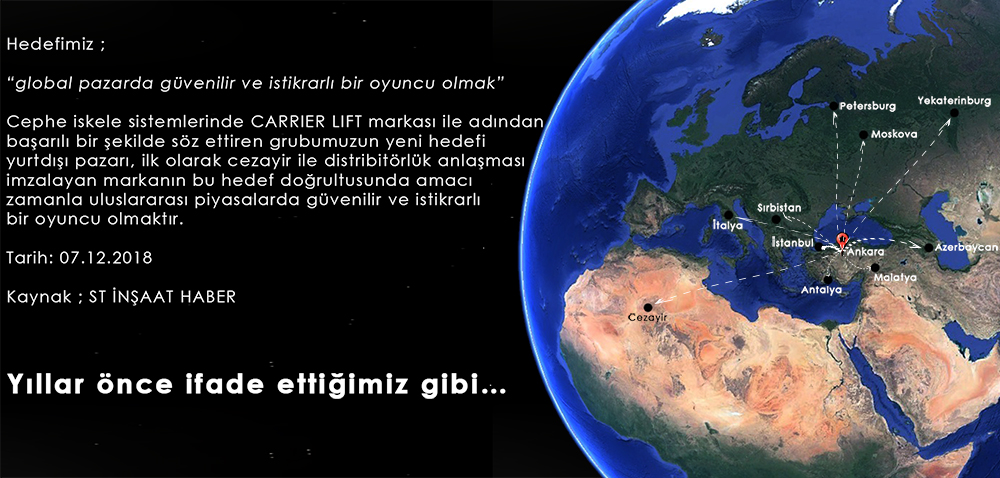 Hedefimiz ;

"global pazarda güvenilir ve istikrarlı bir oyuncu olmak"

Cephe iskele sistemlerinde CARRIER LIFT markası ile adından başarılı bir şekilde söz ettiren grubumuzun yeni hedefi yurtdışı pazarı, ilk olarak cezayir ile distribitörlük anlaşması imzalayan markanın bu hedef doğrultusunda amacı zamanla uluslararası piyasalarda güvenilir ve istikrarlı bir oyuncu olmaktır.

Tarih: 07.12.2018

Kaynak ; ST İNŞAAT HABER

Yıllar önce ifade ettiğimiz gibi...

Petersburg
Yekaterinburg
Moskova
Sırbistan
İtalya
İstanbul
Ankara
Azerbaycan
Malatya
Antalya
Cezayir